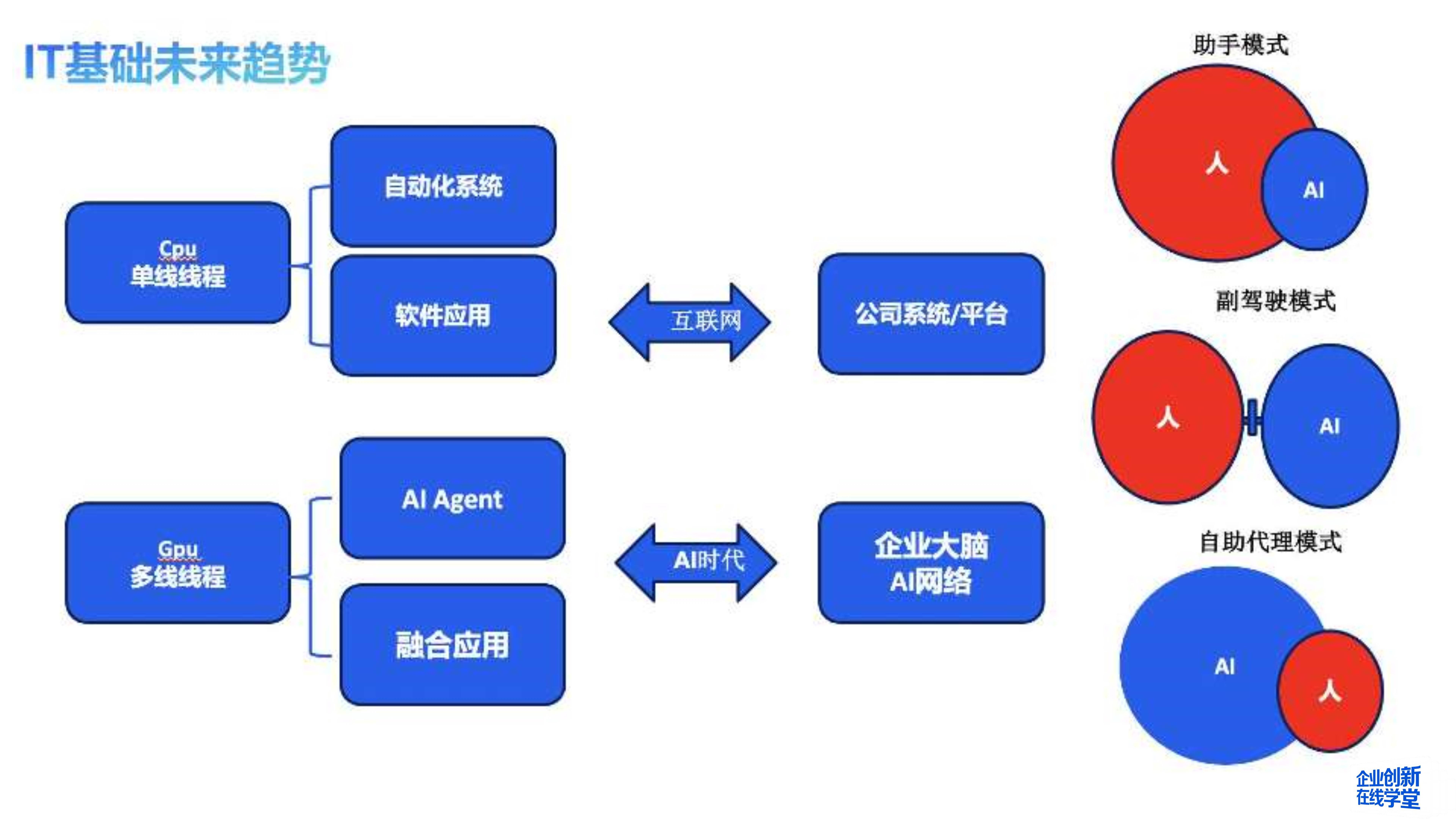 IT基础未来趋势

Cpu
单线线程

自动化系统

软件应用

互联网

公司系统/平台

Gpu
多线线程

AI Agent

融合应用

AI时代

企业大脑
AI网络

助手模式

人

AI

副驾驶模式

人

AI

自助代理模式

AI

人

企业创新
在线学堂